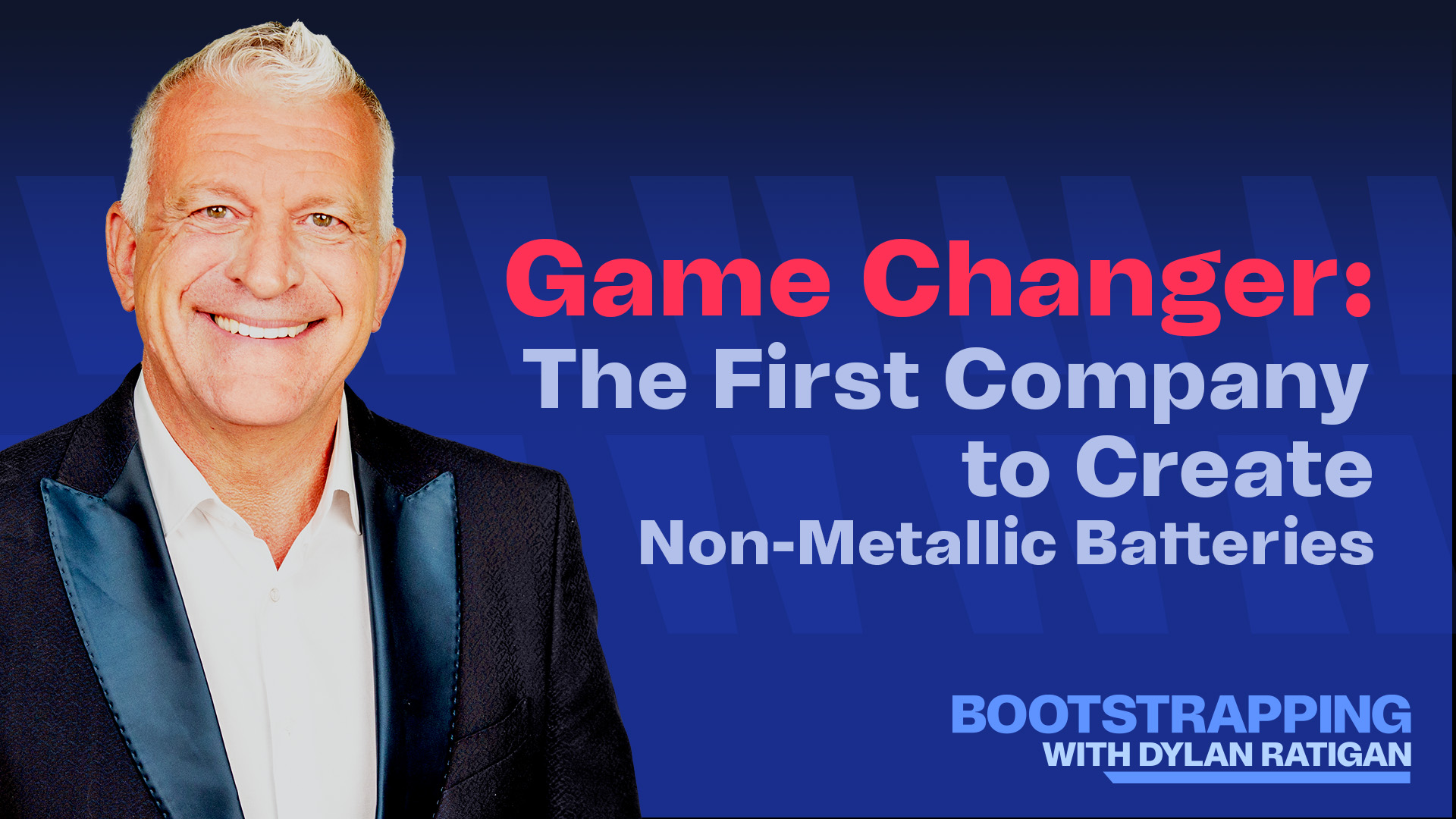 Game Changer:
The First Company to Create Non-Metallic Batteries

BOOTSTRAPPING
WITH DYLAN RATIGAN